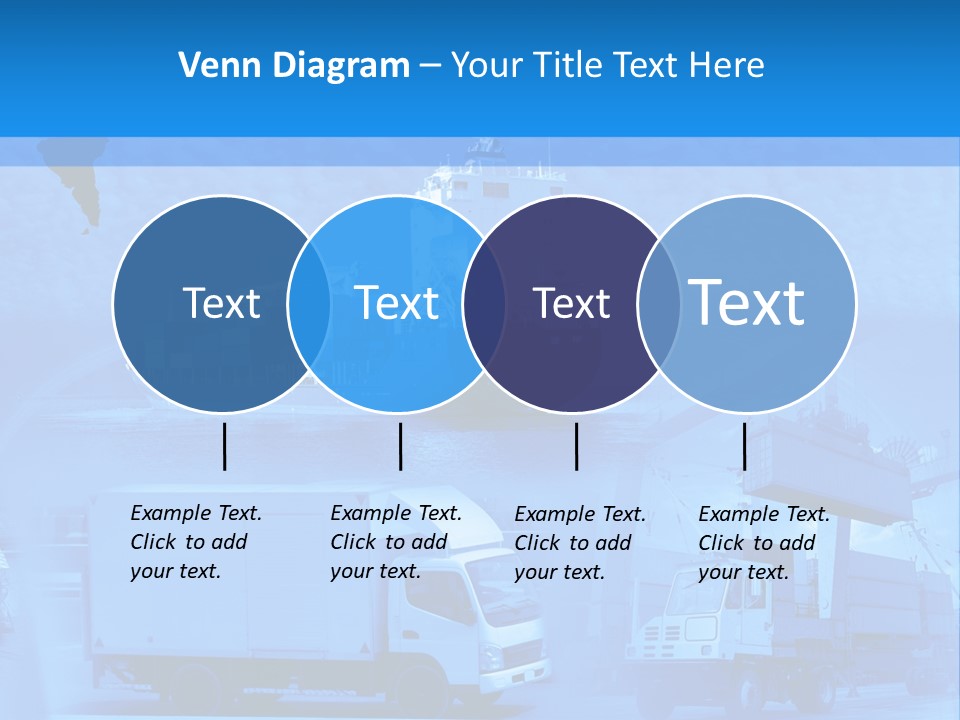 Venn Diagram – Your Title Text Here

Text

Text

Text

Text

Example Text. Click to add your text.

Example Text. Click to add your text.

Example Text. Click to add your text.

Example Text. Click to add your text.